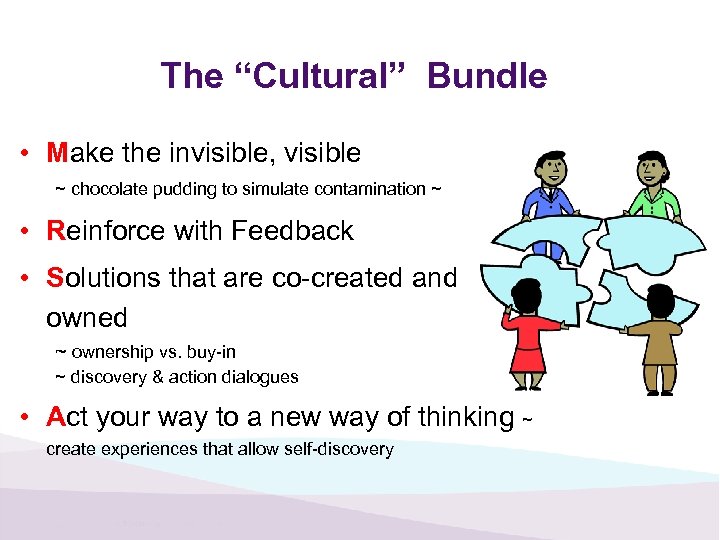 The “Cultural” Bundle

• Make the invisible, visible

~ chocolate pudding to simulate contamination ~

• Reinforce with Feedback

• Solutions that are co-created and owned

~ ownership vs. buy-in

~ discovery & action dialogues

• Act your way to a new way of thinking ~ create experiences that allow self-discovery